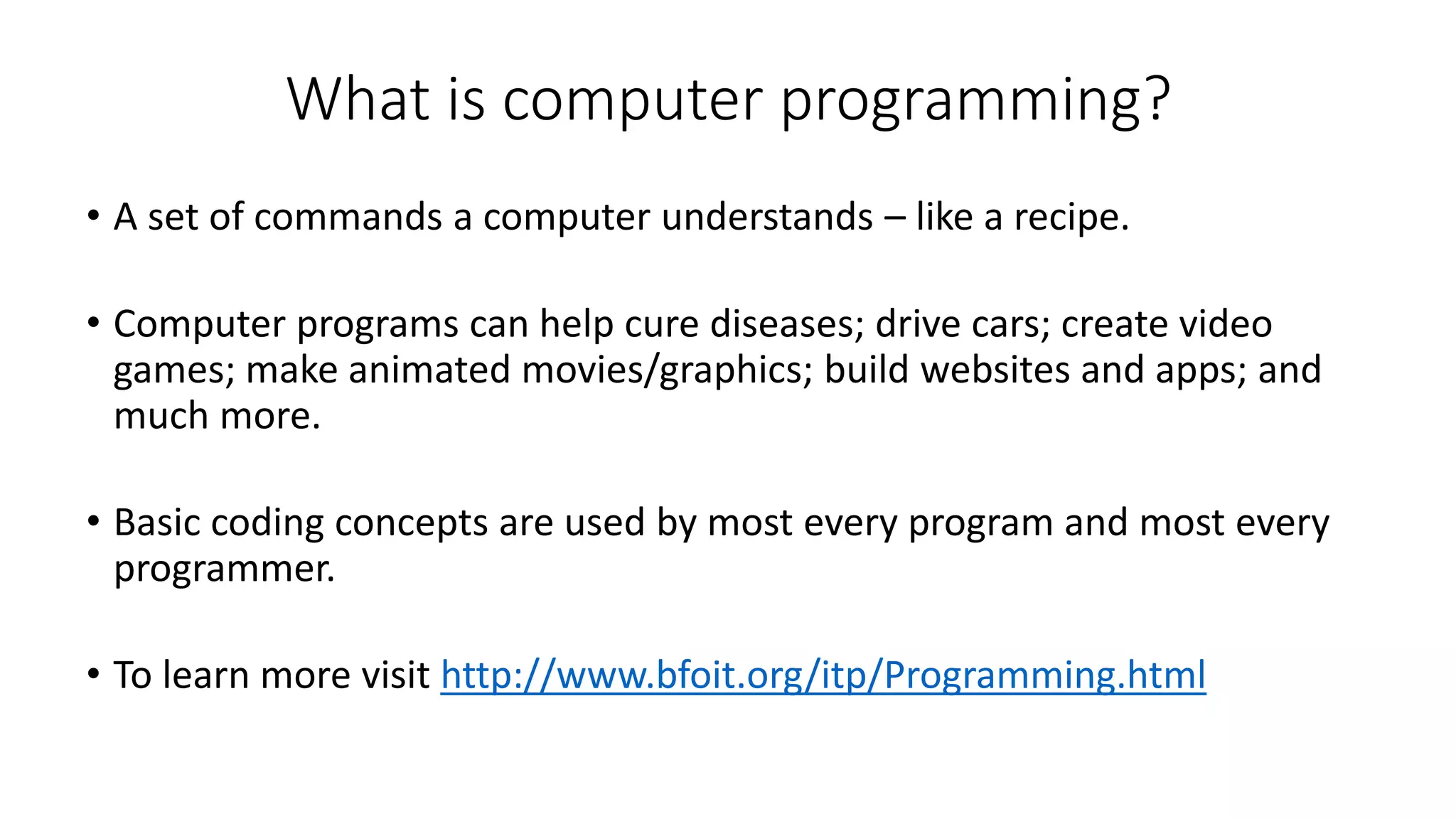 What is computer programming?

• A set of commands a computer understands – like a recipe.

• Computer programs can help cure diseases; drive cars; create video games; make animated movies/graphics; build websites and apps; and much more.

• Basic coding concepts are used by most every program and most every programmer.

• To learn more visit http://www.bfoit.org/itp/Programming.html